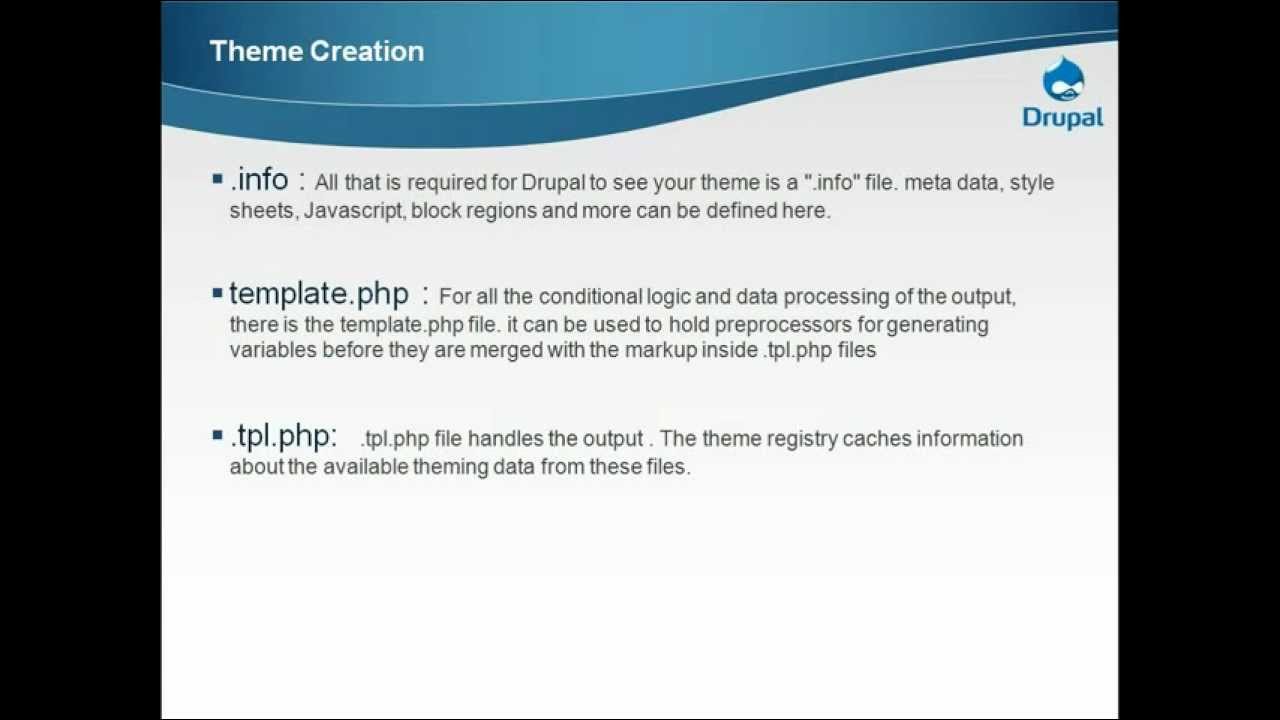 Theme Creation

Drupal

▪ .info : All that is required for Drupal to see your theme is a ".info" file. meta data, style sheets, Javascript, block regions and more can be defined here.

▪ template.php : For all the conditional logic and data processing of the output, there is the template.php file. it can be used to hold preprocessors for generating variables before they are merged with the markup inside .tpl.php files

▪ .tpl.php: .tpl.php file handles the output . The theme registry caches information about the available theming data from these files.